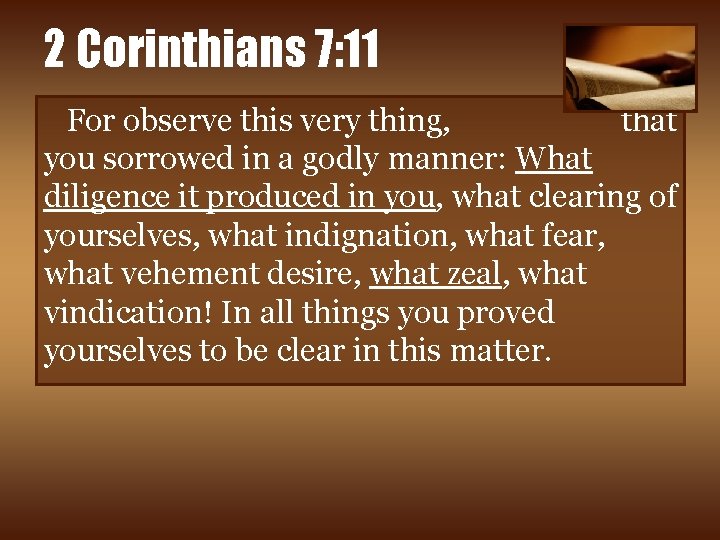 2 Corinthians 7:11

For observe this very thing, that you sorrowed in a godly manner: What diligence it produced in you, what clearing of yourselves, what indignation, what fear, what vehement desire, what zeal, what vindication! In all things you proved yourselves to be clear in this matter.